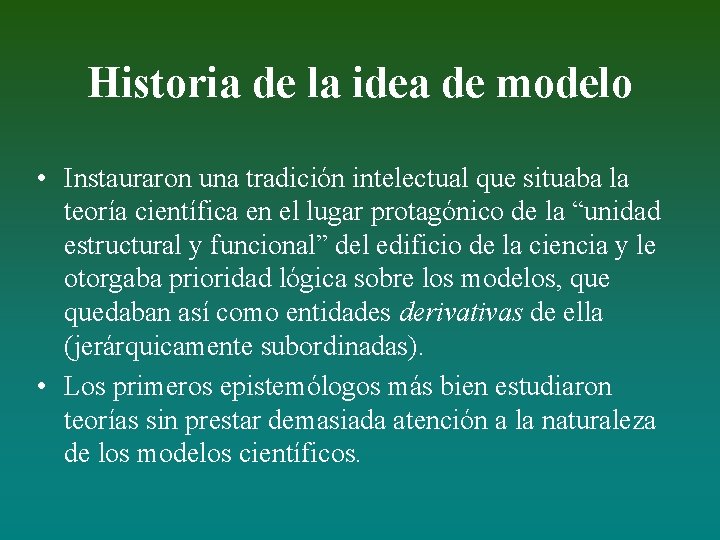 Historia de la idea de modelo

• Instauraron una tradición intelectual que situaba la teoría científica en el lugar protagónico de la "unidad estructural y funcional" del edificio de la ciencia y le otorgaba prioridad lógica sobre los modelos, que quedaban así como entidades derivativas de ella (jerárquicamente subordinadas).

• Los primeros epistemólogos más bien estudiaron teorías sin prestar demasiada atención a la naturaleza de los modelos científicos.